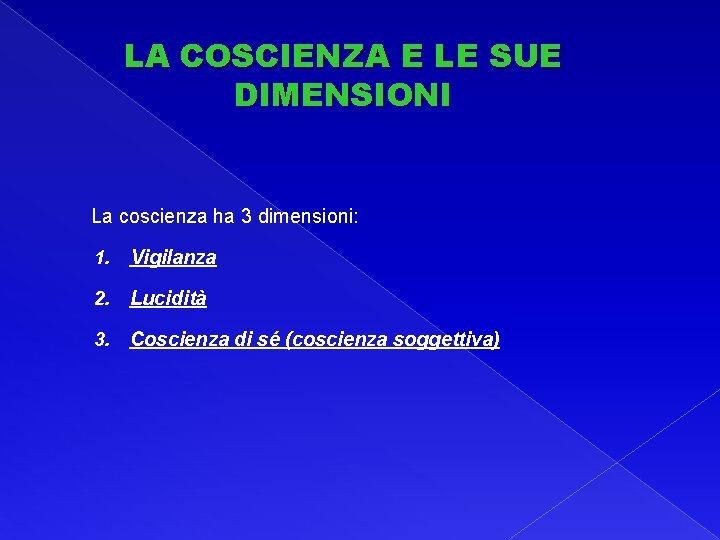 LA COSCIENZA E LE SUE DIMENSIONI

La coscienza ha 3 dimensioni:

1. Vigilanza
2. Lucidità
3. Coscienza di sé (coscienza soggettiva)